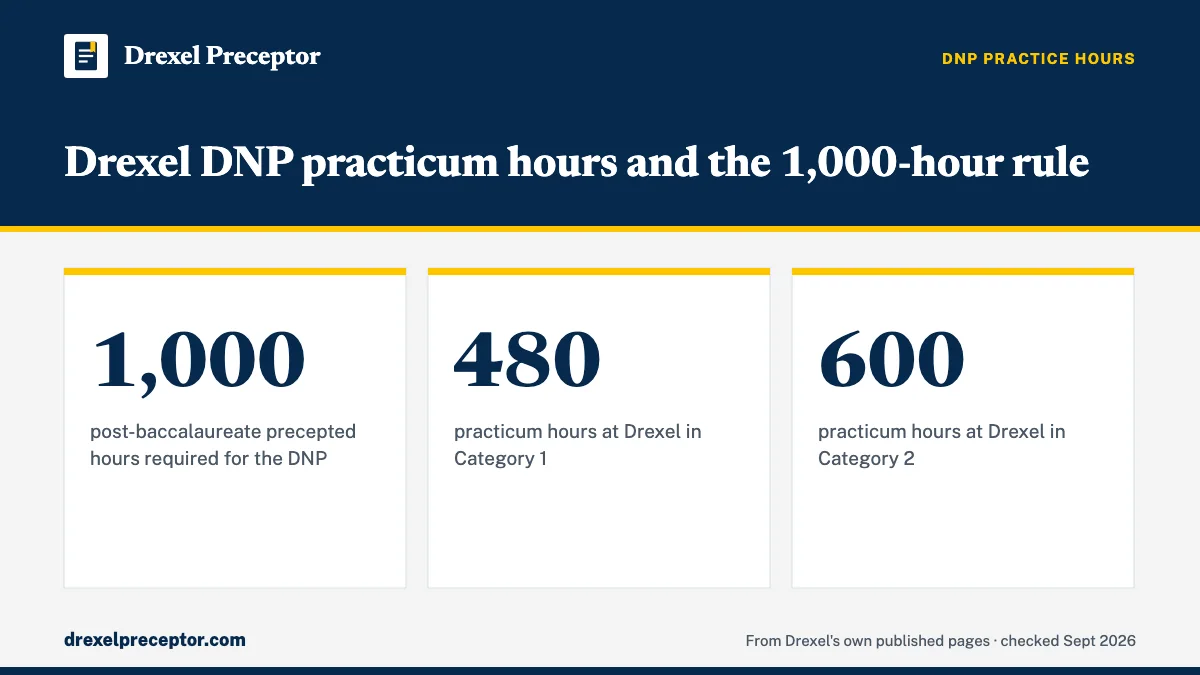 Drexel Preceptor

DNP PRACTICE HOURS

Drexel DNP practicum hours and the 1,000-hour rule

1,000

post-baccalaureate precepted hours required for the DNP

480

practicum hours at Drexel in Category 1

600

practicum hours at Drexel in Category 2

drexelpreceptor.com

From Drexel's own published pages · checked Sept 2026